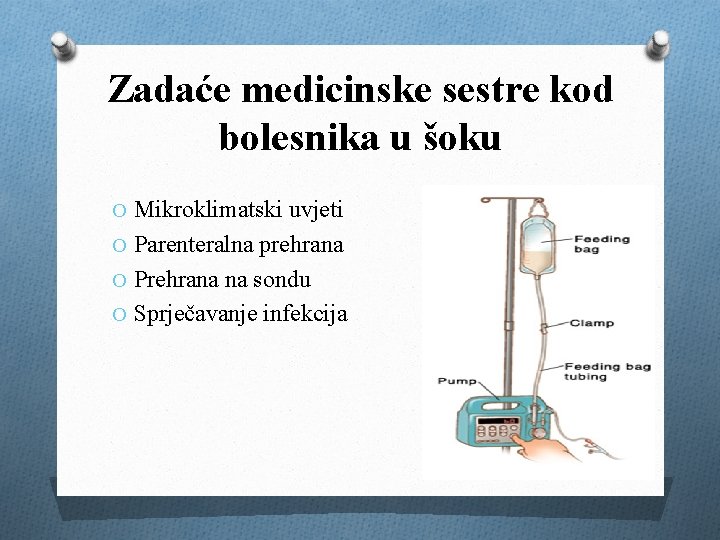 Zadaće medicinske sestre kod bolesnika u šoku

O Mikroklimatski uvjeti
O Parenteralna prehrana
O Prehrana na sondu
O Sprječavanje infekcija

Feeding bag
Clamp
Feeding bag tubing
Pump